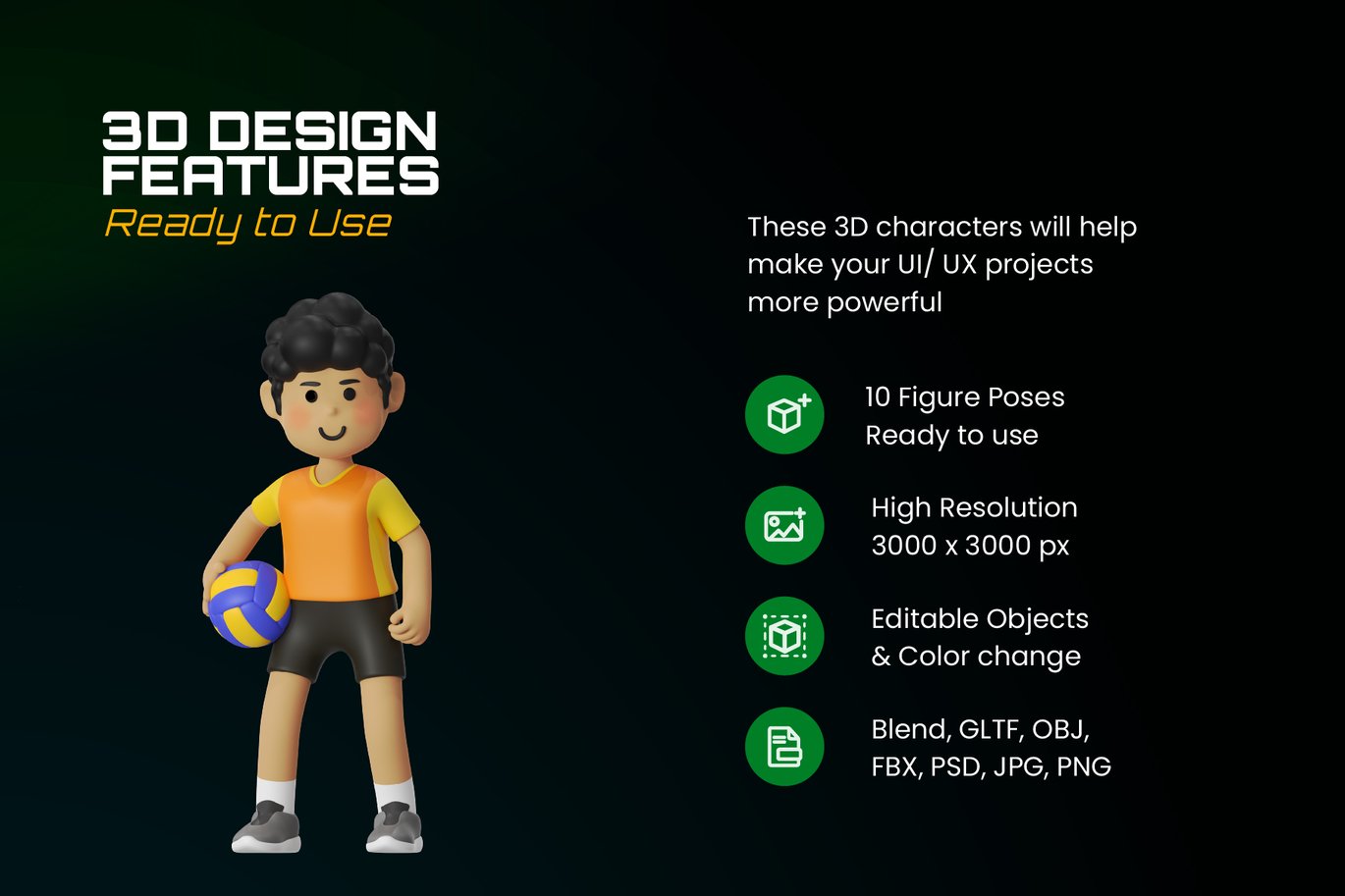 3D DESIGN FEATURES
Ready to Use

These 3D characters will help make your UI/ UX projects more powerful

10 Figure Poses
Ready to use

High Resolution
3000 x 3000 px

Editable Objects
& Color change

Blend, GLTF, OBJ,
FBX, PSD, JPG, PNG